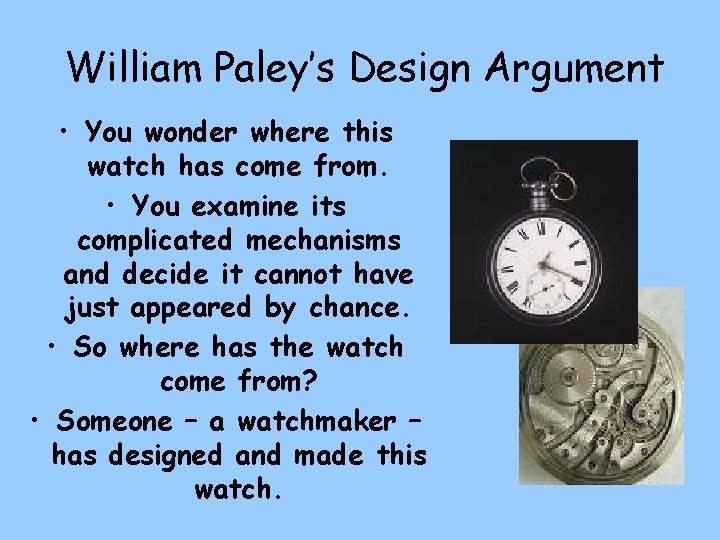 William Paley's Design Argument

• You wonder where this watch has come from.

• You examine its complicated mechanisms and decide it cannot have just appeared by chance.

• So where has the watch come from?

• Someone – a watchmaker – has designed and made this watch.